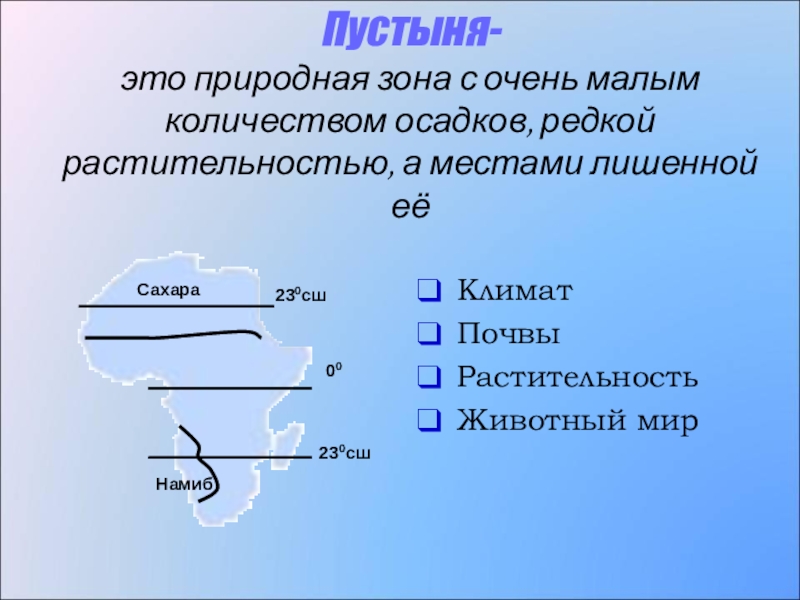 Пустыня-

это природная зона с очень малым количеством осадков, редкой растительностью, а местами лишенной её

Сахара

$23^0$сш

$0^0$

$23^0$сш

Намиб

Климат

Почвы

Растительность

Животный мир